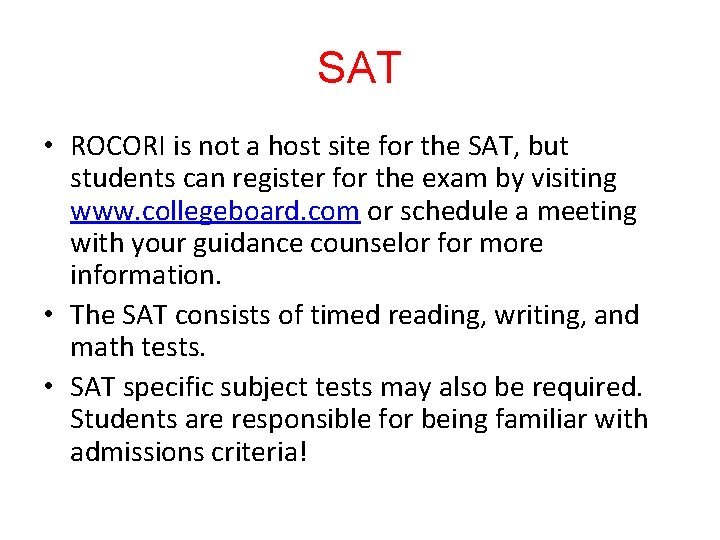 SAT

• ROCORI is not a host site for the SAT, but students can register for the exam by visiting www.collegeboard.com or schedule a meeting with your guidance counselor for more information.

• The SAT consists of timed reading, writing, and math tests.

• SAT specific subject tests may also be required. Students are responsible for being familiar with admissions criteria!